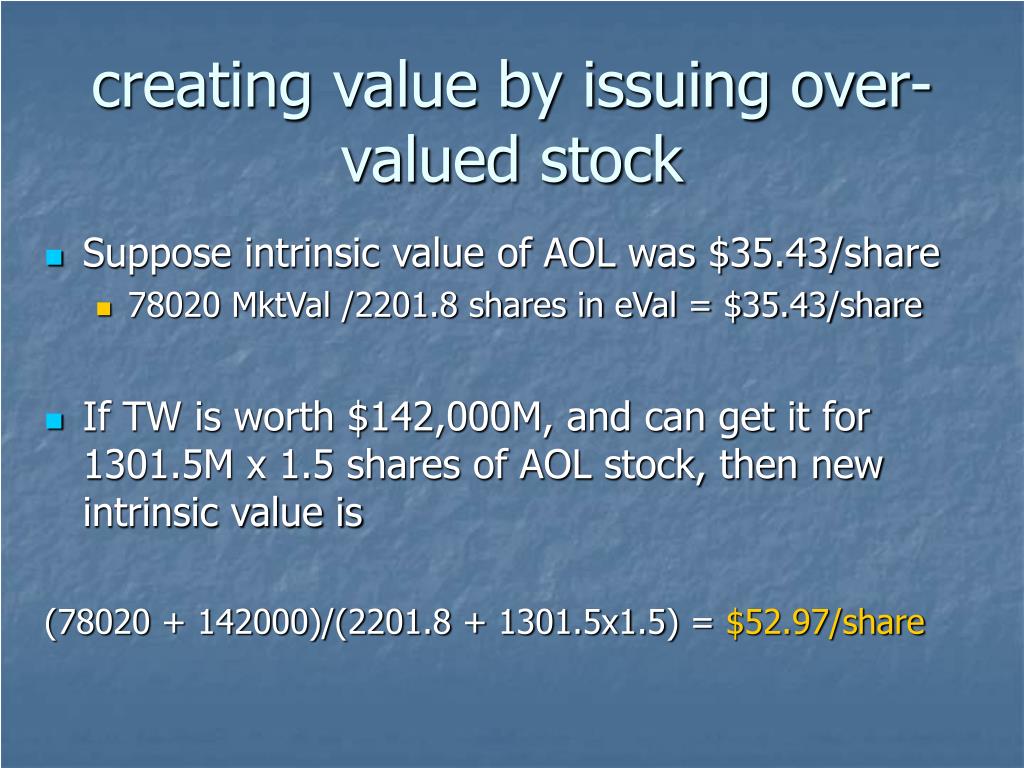 creating value by issuing over-valued stock

Suppose intrinsic value of AOL was \$35.43/share

78020 MktVal /2201.8 shares in eVal = \$35.43/share

If TW is worth \$142,000M, and can get it for 1301.5M x 1.5 shares of AOL stock, then new intrinsic value is

(78020 + 142000)/(2201.8 + 1301.5x1.5) = \$52.97/share